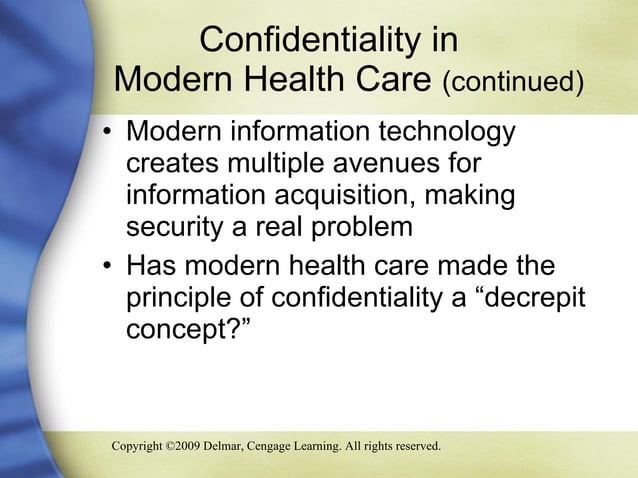 Confidentiality in Modern Health Care (continued)

• Modern information technology creates multiple avenues for information acquisition, making security a real problem

• Has modern health care made the principle of confidentiality a “decrepit concept?”

Copyright ©2009 Delmar, Cengage Learning. All rights reserved.